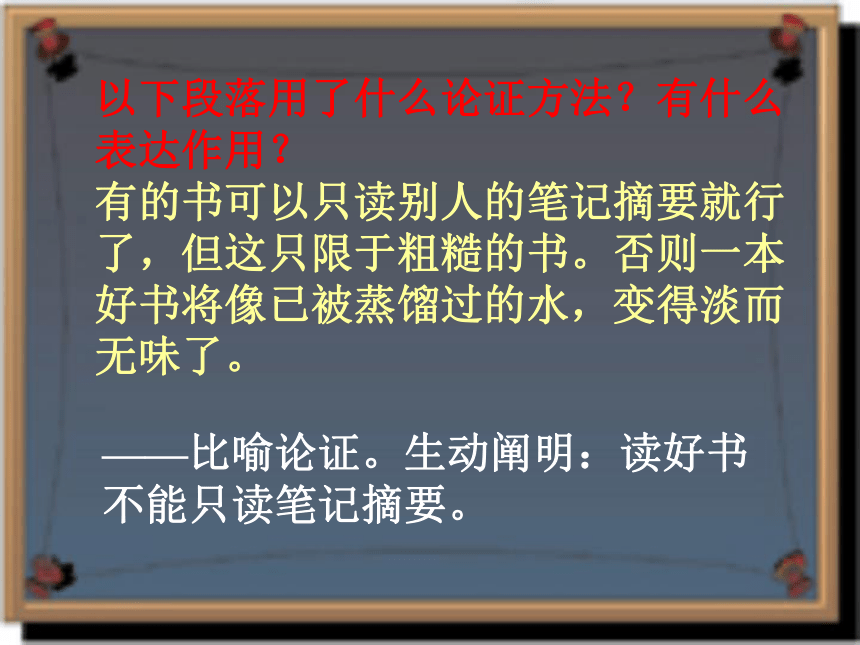 以下段落用了什么论证方法？有什么表达作用？
有的书可以只读别人的笔记摘要就行了，但这只限于粗糙的书。否则一本好书将像已被蒸馏过的水，变得淡而无味了。

——比喻论证。生动阐明：读好书不能只读笔记摘要。